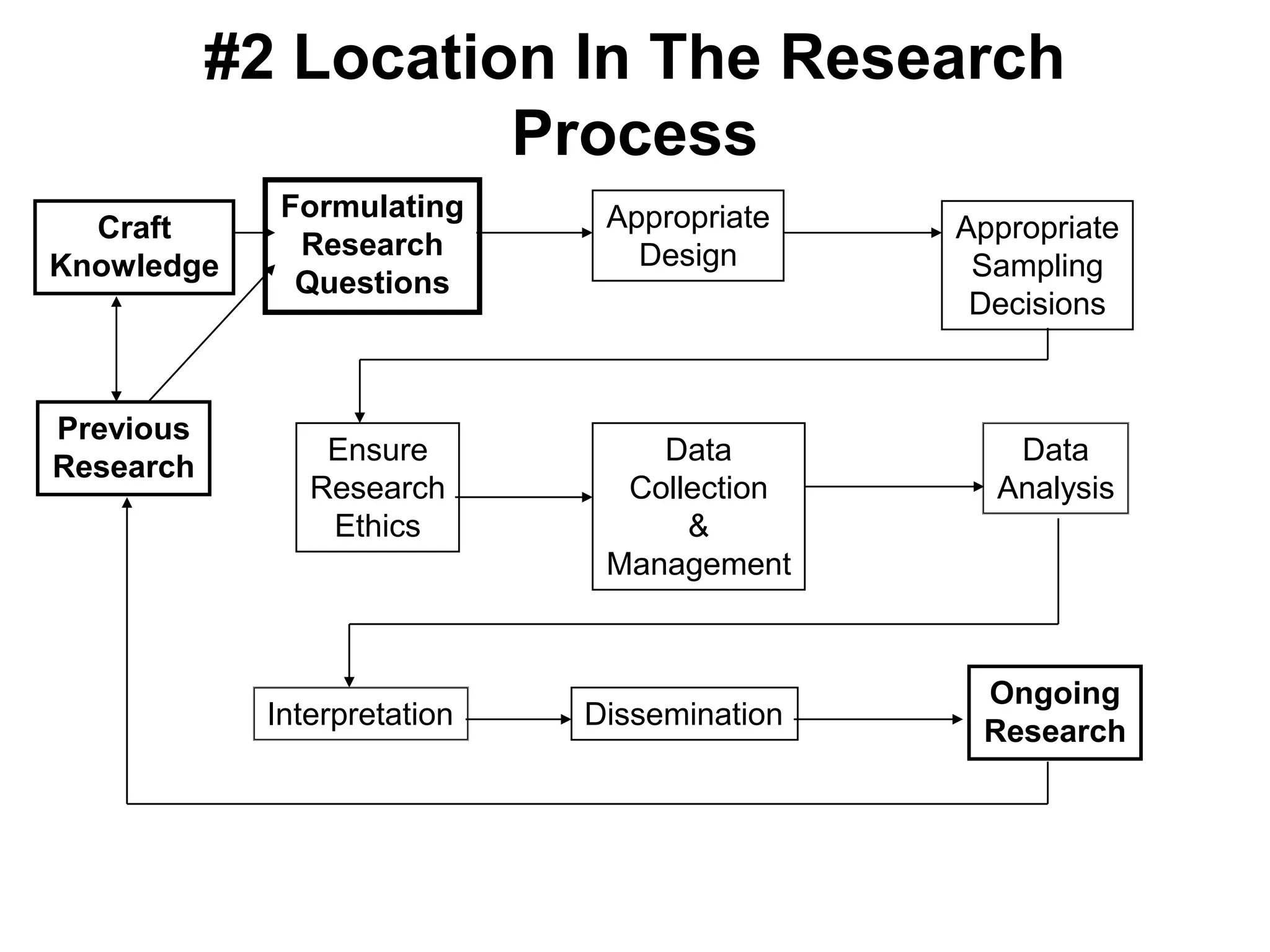 #2 Location In The Research Process

Craft Knowledge

Formulating Research Questions

Appropriate Design

Appropriate Sampling Decisions

Previous Research

Ensure Research Ethics

Data Collection & Management

Data Analysis

Interpretation

Dissemination

Ongoing Research